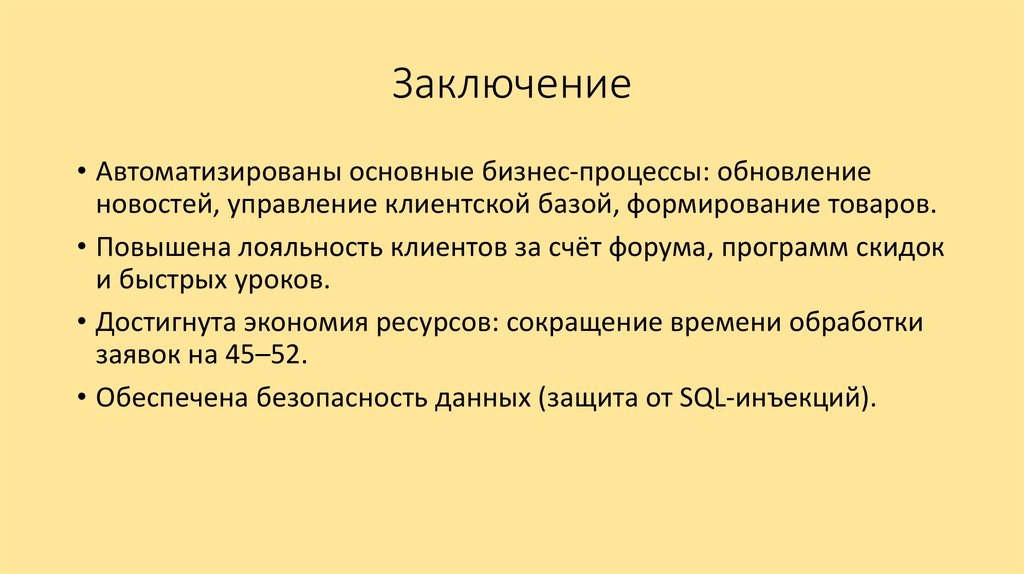 Заключение

• Автоматизированы основные бизнес-процессы: обновление новостей, управление клиентской базой, формирование товаров.

• Повышена лояльность клиентов за счёт форума, программ скидок и быстрых уроков.

• Достигнута экономия ресурсов: сокращение времени обработки заявок на 45–52.

• Обеспечена безопасность данных (защита от SQL-инъекций).